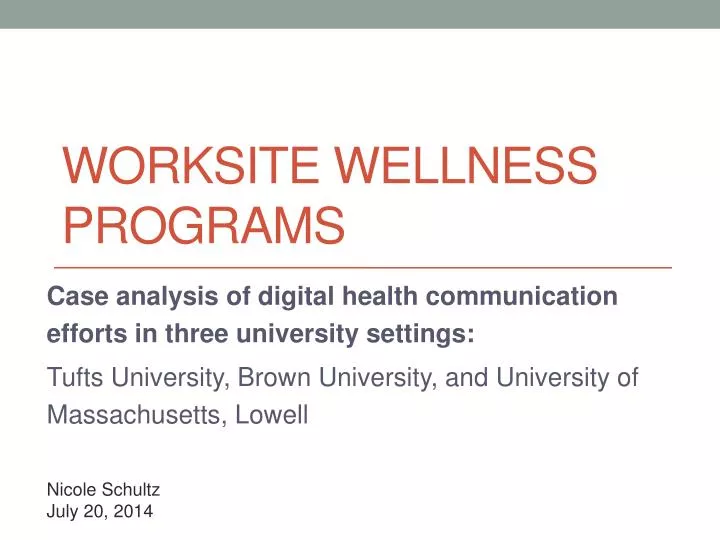 WORKSITE WELLNESS PROGRAMS

Case analysis of digital health communication efforts in three university settings:

Tufts University, Brown University, and University of Massachusetts, Lowell

Nicole Schultz
July 20, 2014